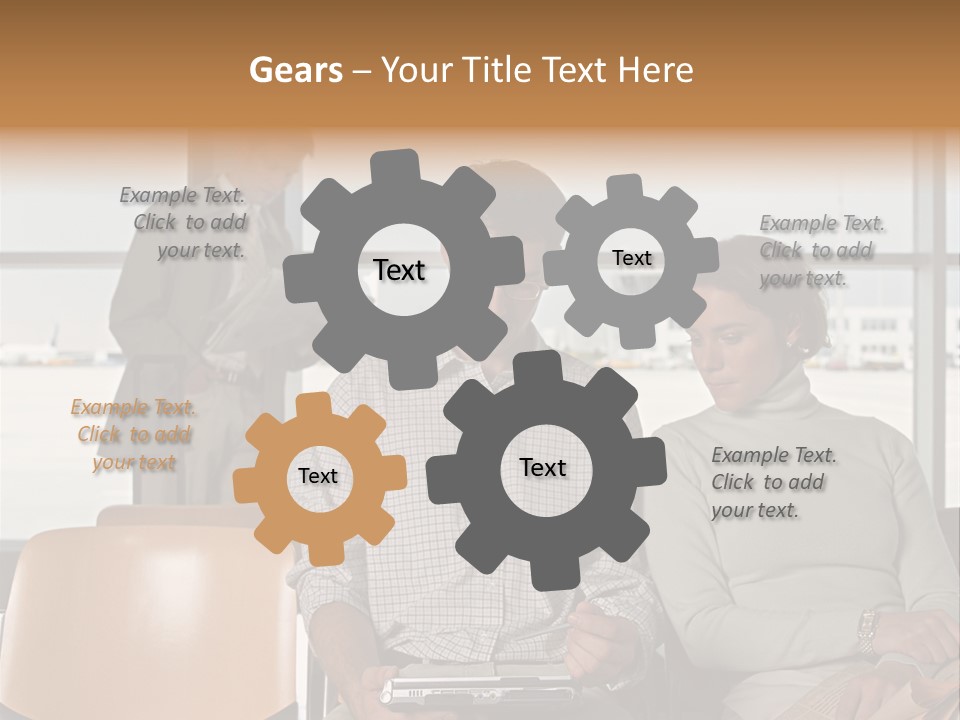 Gears – Your Title Text Here

Example Text. Click to add your text.

Text

Text

Example Text. Click to add your text.

Example Text. Click to add your text

Text

Text

Example Text. Click to add your text.